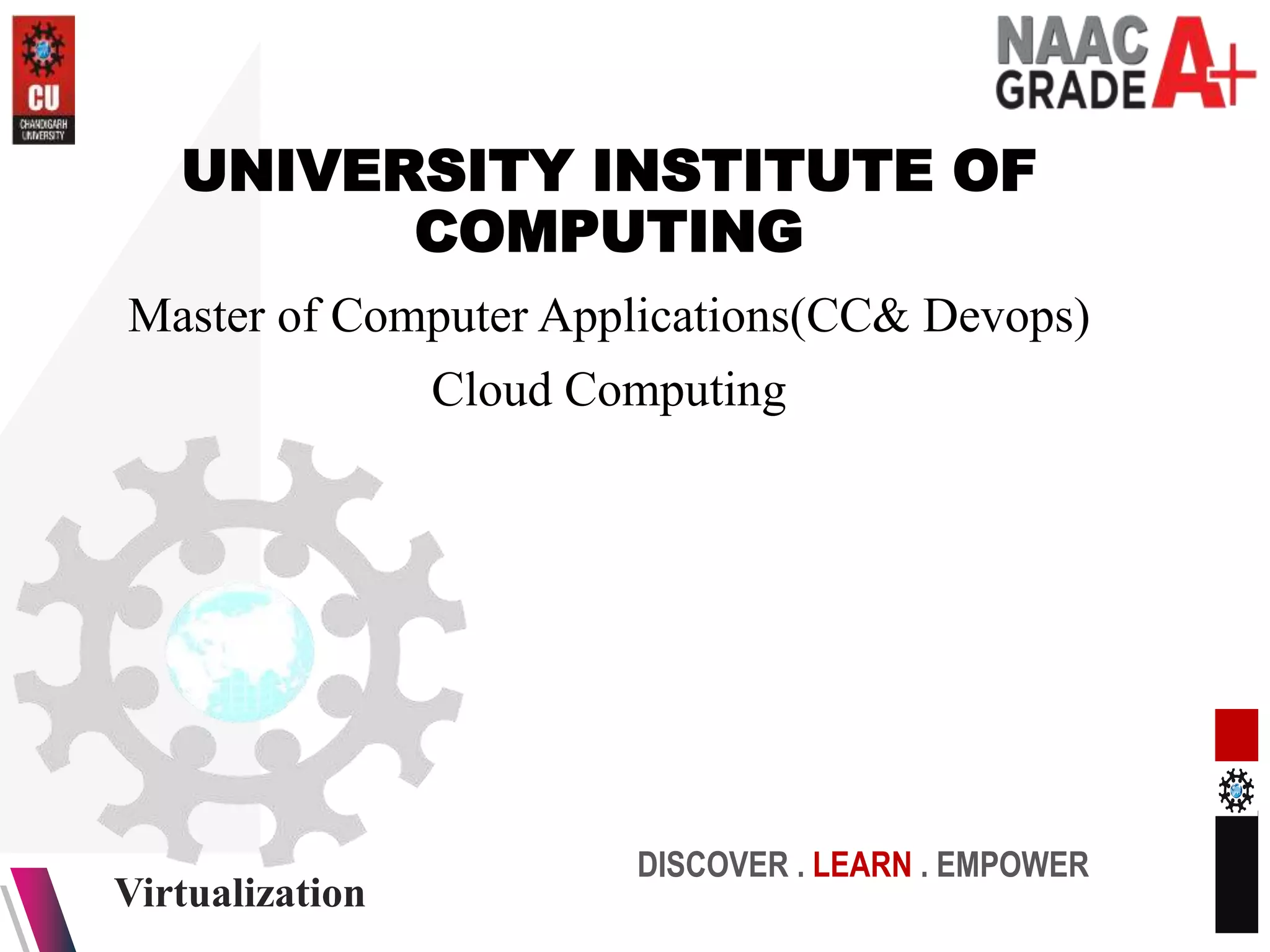 CU
CHANDIGARH UNIVERSITY

NAAC GRADE A+

UNIVERSITY INSTITUTE OF COMPUTING

Master of Computer Applications(CC& Devops)

Cloud Computing

Virtualization

DISCOVER . LEARN . EMPOWER